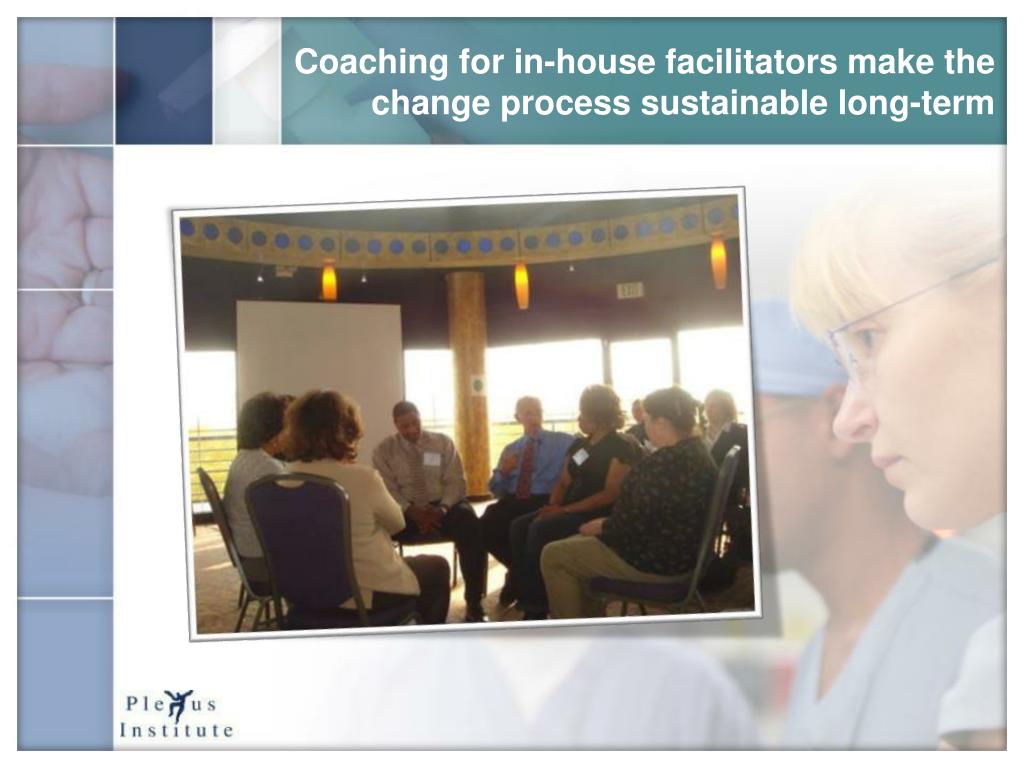 Coaching for in-house facilitators make the change process sustainable long-term

Plexus Institute